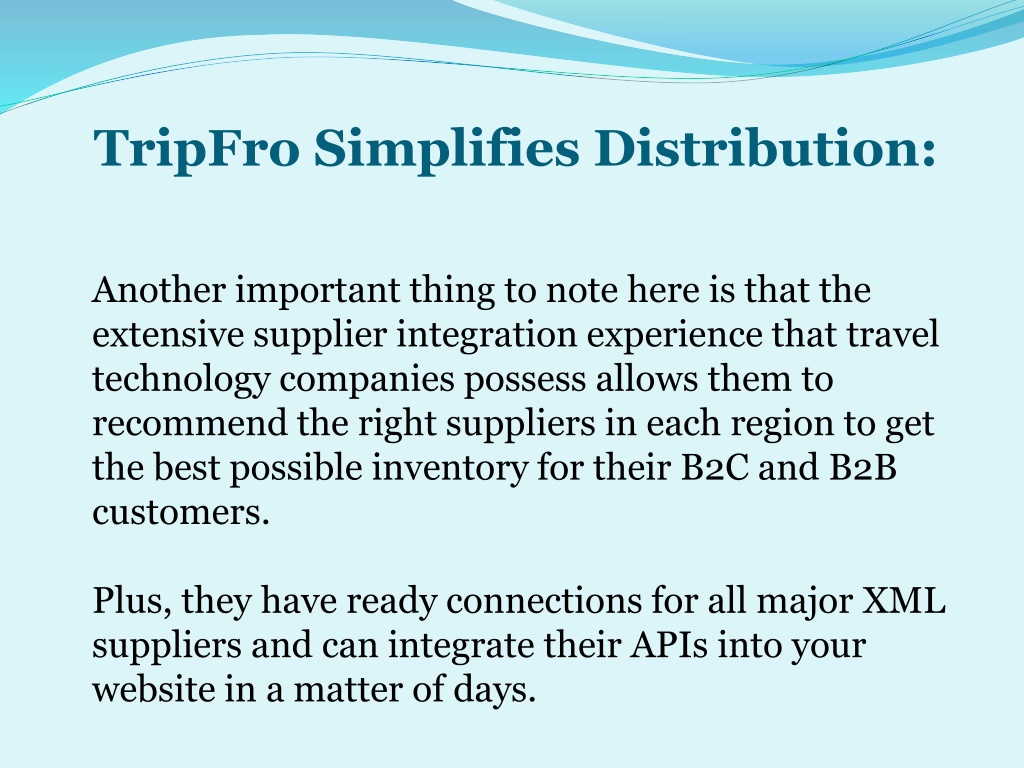 TripFro Simplifies Distribution:

Another important thing to note here is that the extensive supplier integration experience that travel technology companies possess allows them to recommend the right suppliers in each region to get the best possible inventory for their B2C and B2B customers.

Plus, they have ready connections for all major XML suppliers and can integrate their APIs into your website in a matter of days.